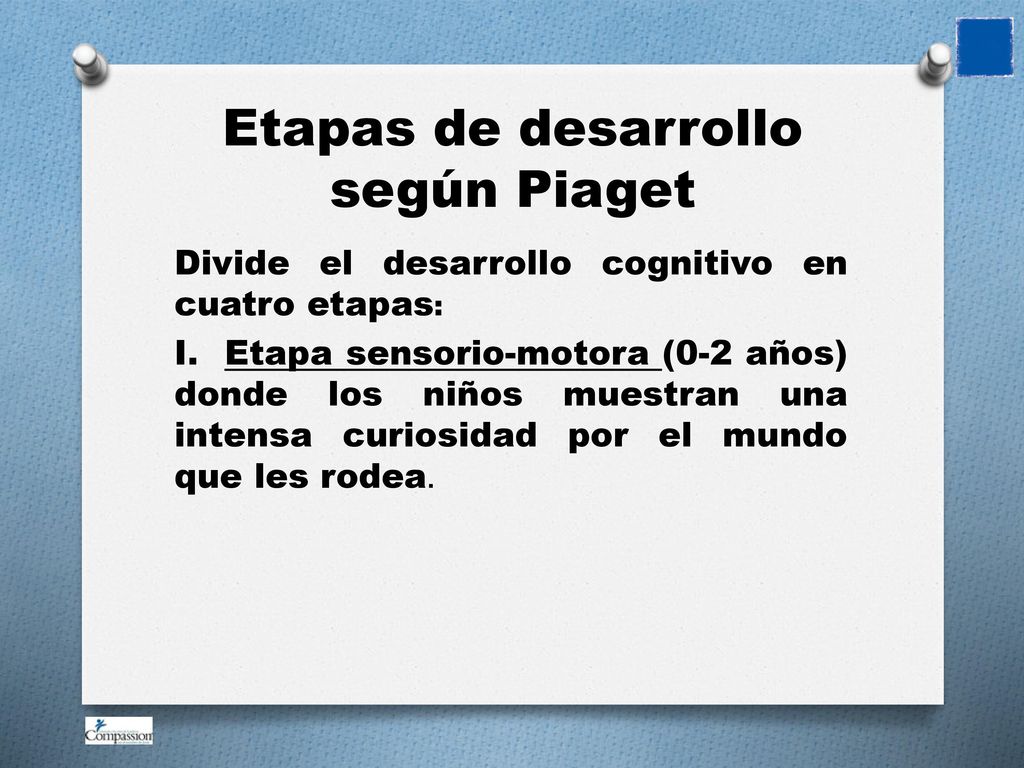 Etapas de desarrollo según Piaget

Divide el desarrollo cognitivo en cuatro etapas:

I. Etapa sensorio-motora (0-2 años) donde los niños muestran una intensa curiosidad por el mundo que les rodea.

Compassion